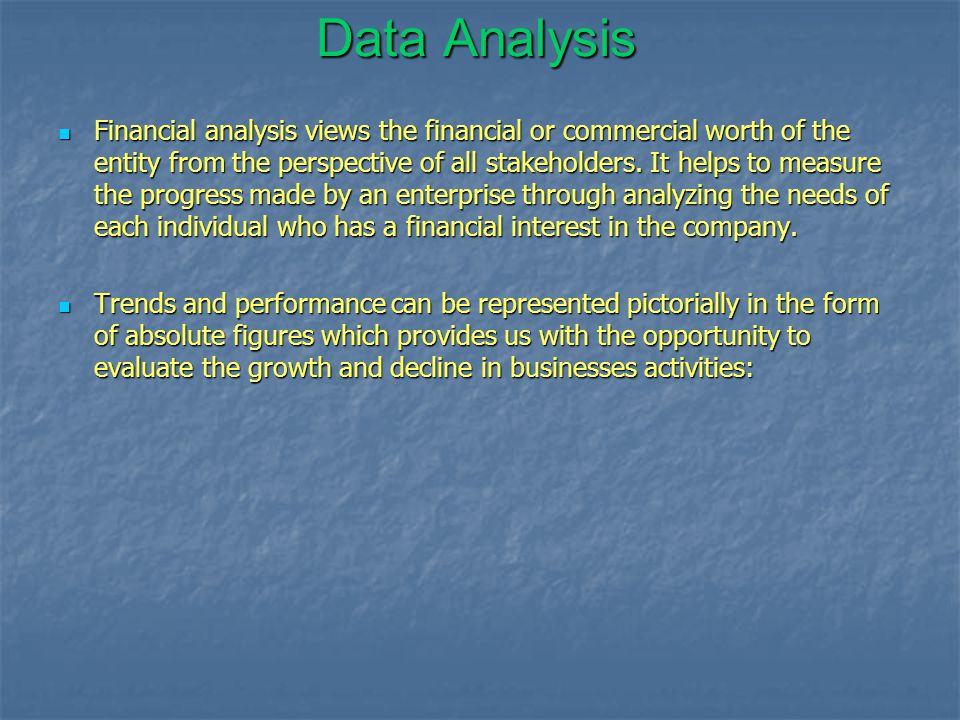 Data Analysis

Financial analysis views the financial or commercial worth of the entity from the perspective of all stakeholders. It helps to measure the progress made by an enterprise through analyzing the needs of each individual who has a financial interest in the company.

Trends and performance can be represented pictorially in the form of absolute figures which provides us with the opportunity to evaluate the growth and decline in businesses activities: